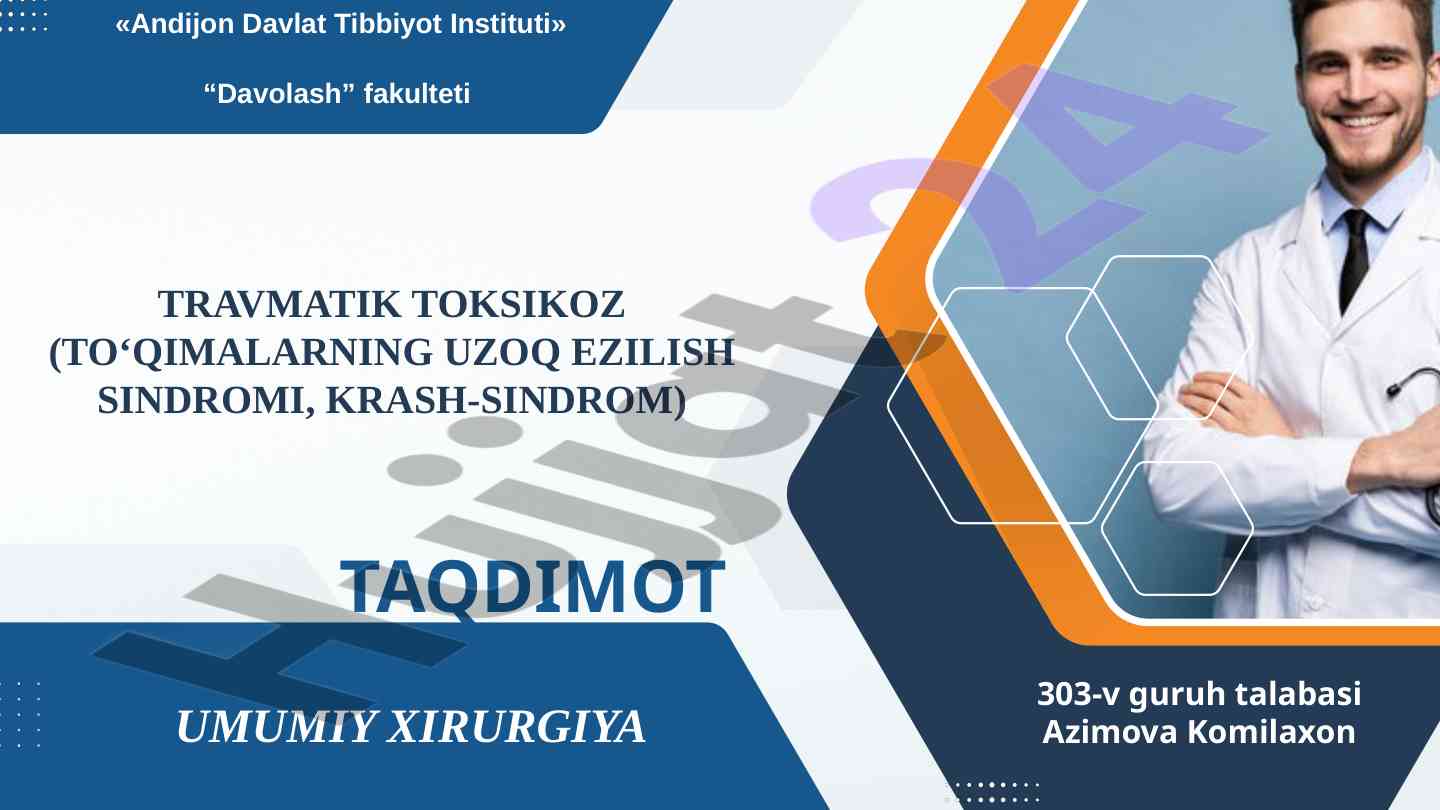 «Andijon Davlat Tibbiyot Instituti»

“Davolash” fakulteti

TRAVMATIK TOKSIKOZ (TO‘QIMALARNING UZOQ EZILISH SINDROMI, KRASH-SINDROM)

TAQDIMOT

UMUMIY XIRURGIYA

303-v guruh talabasi
Azimova Komilaxon

Hujjat24